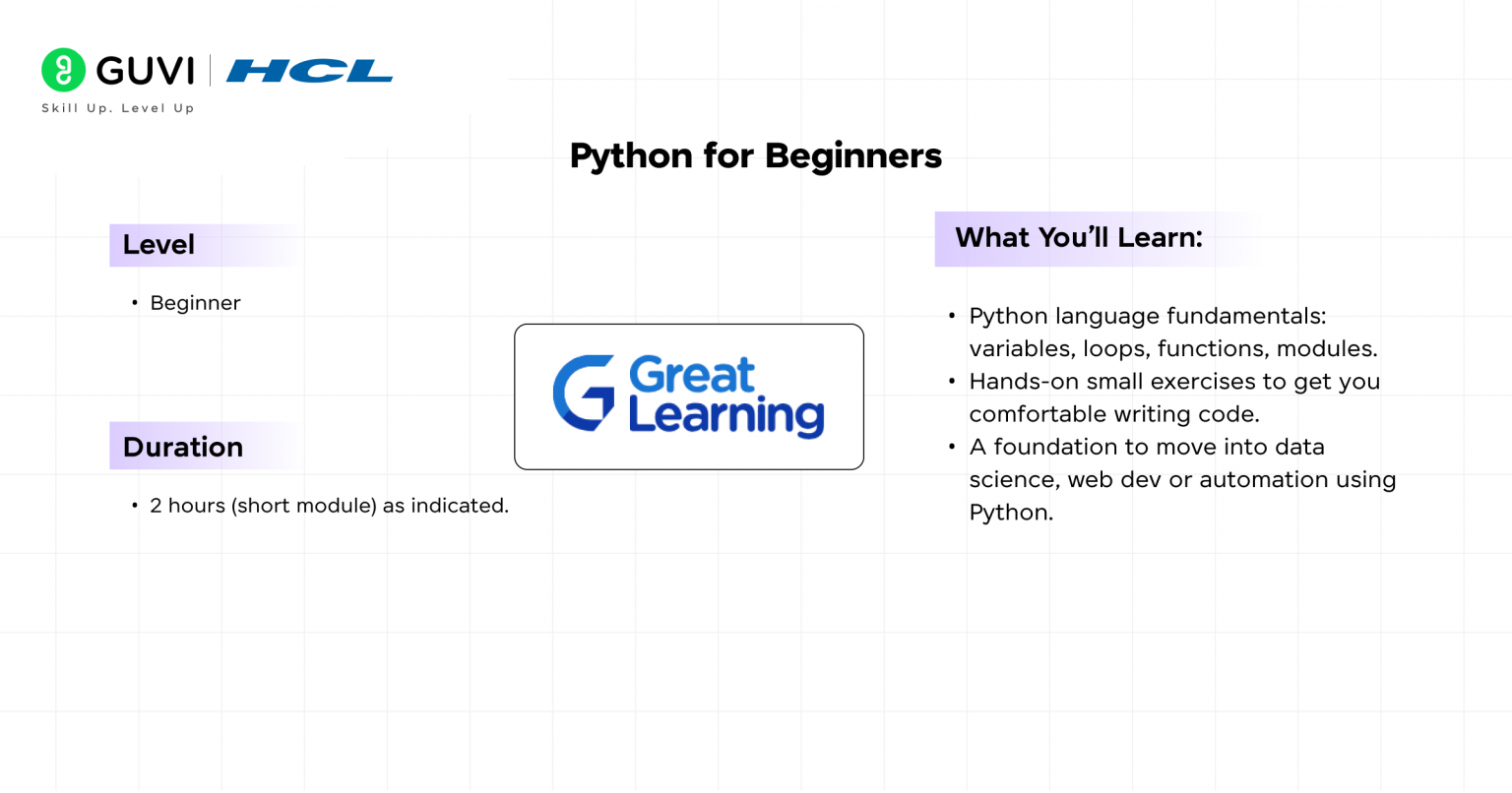 GUVI | HCL
Skill Up. Level Up

Python for Beginners

Level

• Beginner

Duration

• 2 hours (short module) as indicated.

Great Learning

What You'll Learn:

• Python language fundamentals: variables, loops, functions, modules.
• Hands-on small exercises to get you comfortable writing code.
• A foundation to move into data science, web dev or automation using Python.